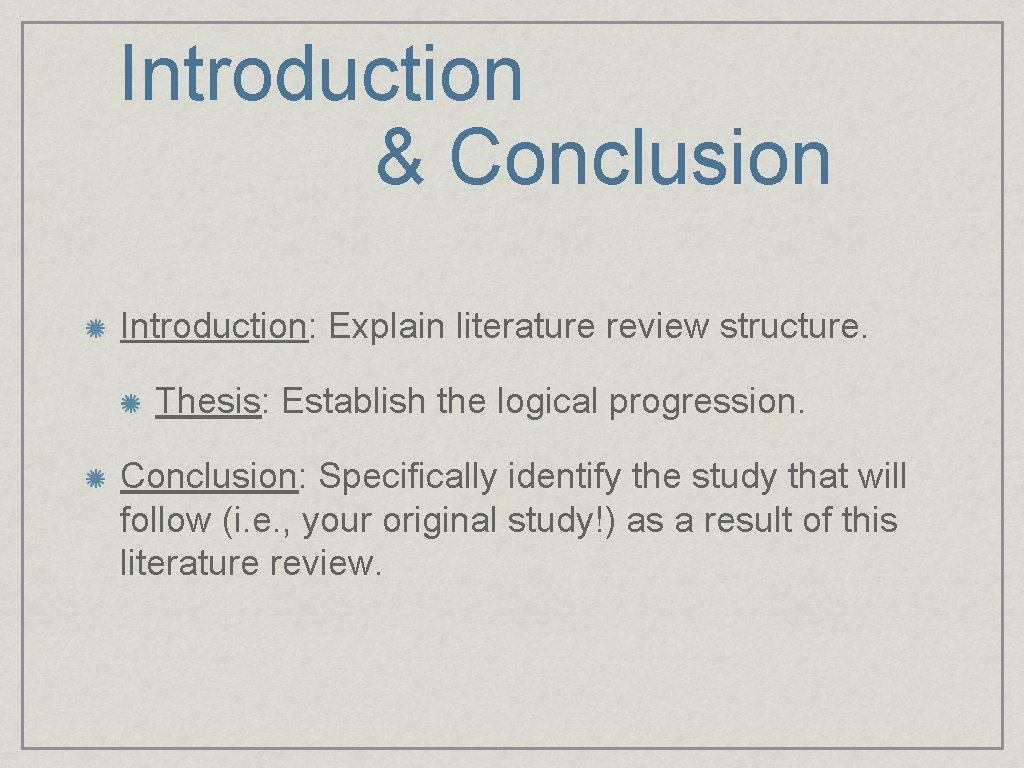 Introduction
& Conclusion

Introduction: Explain literature review structure.

Thesis: Establish the logical progression.

Conclusion: Specifically identify the study that will follow (i.e., your original study!) as a result of this literature review.